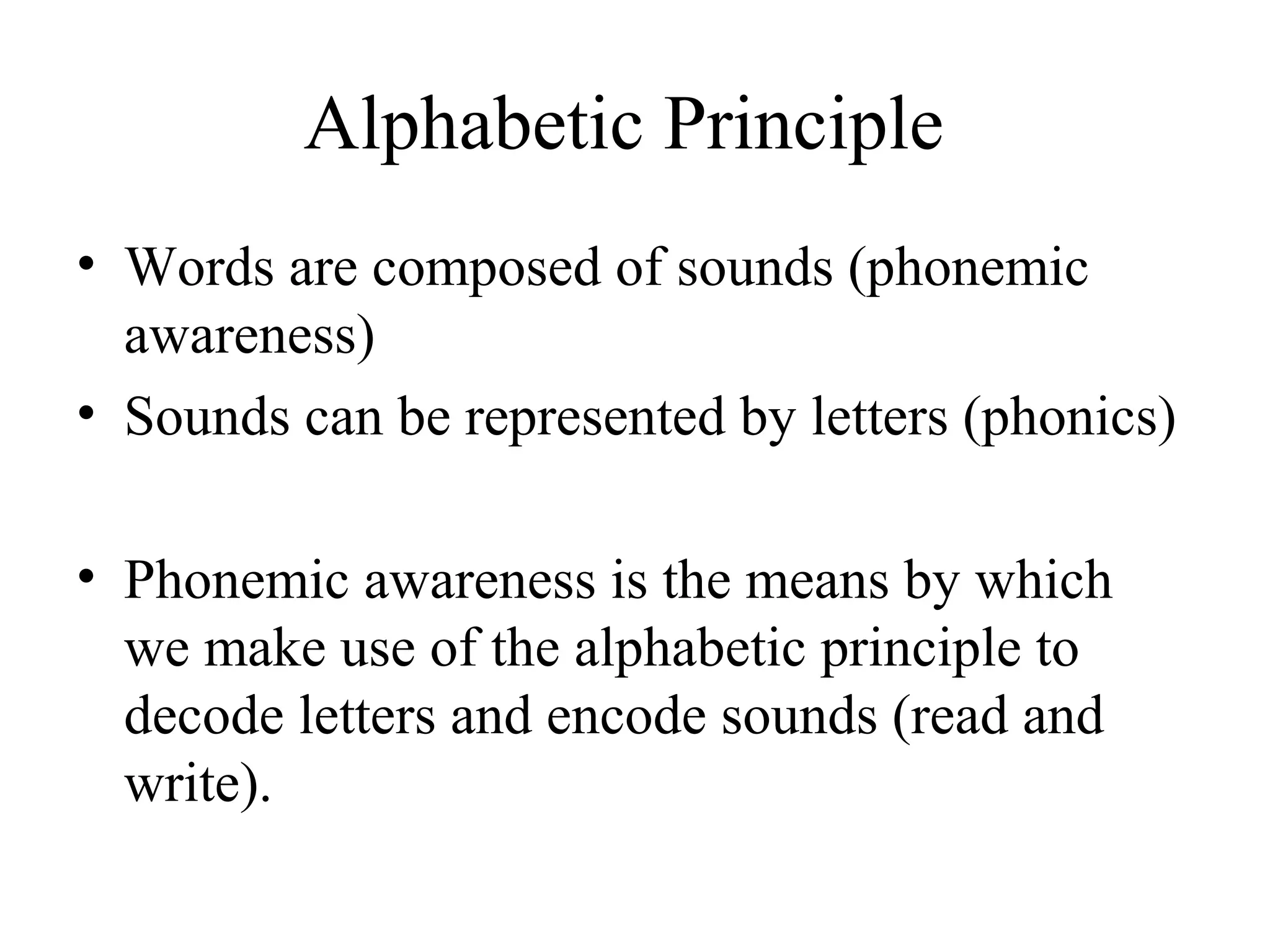 Alphabetic Principle

• Words are composed of sounds (phonemic awareness)
• Sounds can be represented by letters (phonics)

• Phonemic awareness is the means by which we make use of the alphabetic principle to decode letters and encode sounds (read and write).